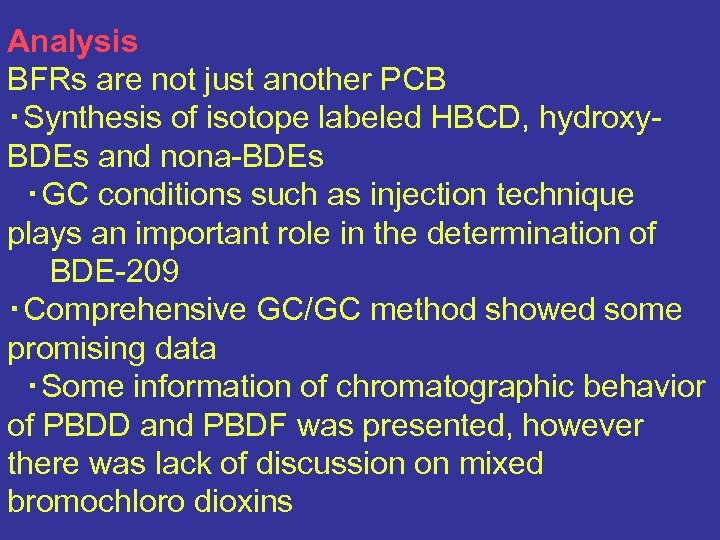 Analysis
BFRs are not just another PCB
・Synthesis of isotope labeled HBCD, hydroxy-BDEs and nona-BDEs
・GC conditions such as injection technique plays an important role in the determination of BDE-209
・Comprehensive GC/GC method showed some promising data
・Some information of chromatographic behavior of PBDD and PBDF was presented, however there was lack of discussion on mixed bromochloro dioxins